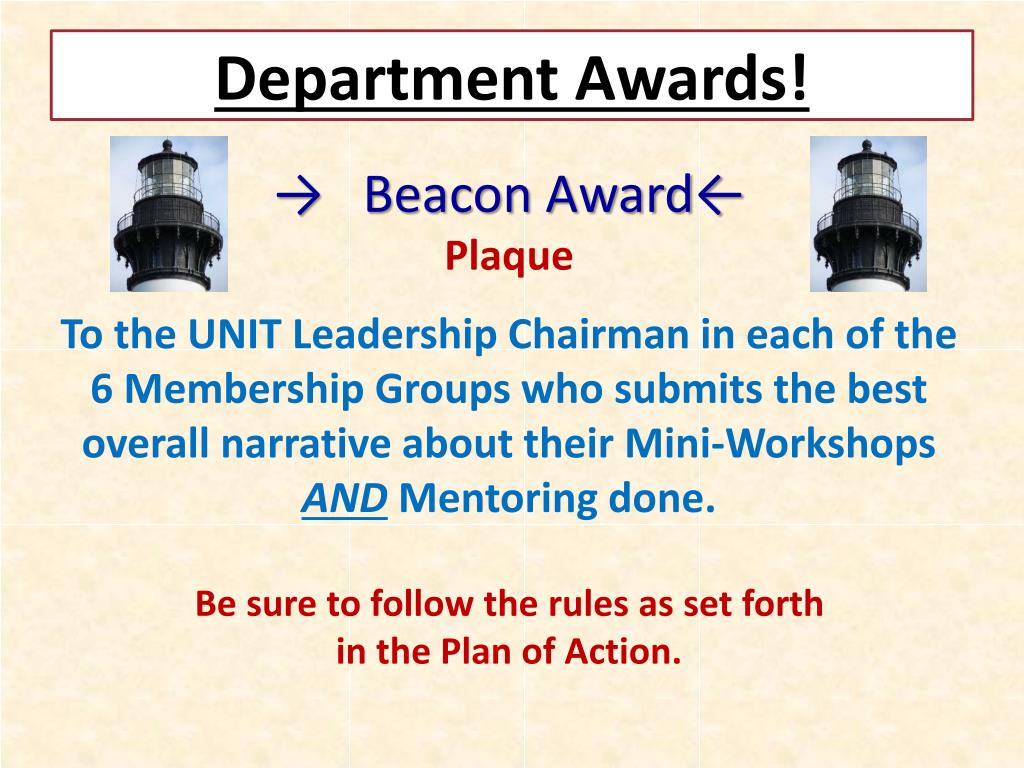 Department Awards!

→ Beacon Award←

Plaque

To the UNIT Leadership Chairman in each of the 6 Membership Groups who submits the best overall narrative about their Mini-Workshops AND Mentoring done.

Be sure to follow the rules as set forth in the Plan of Action.